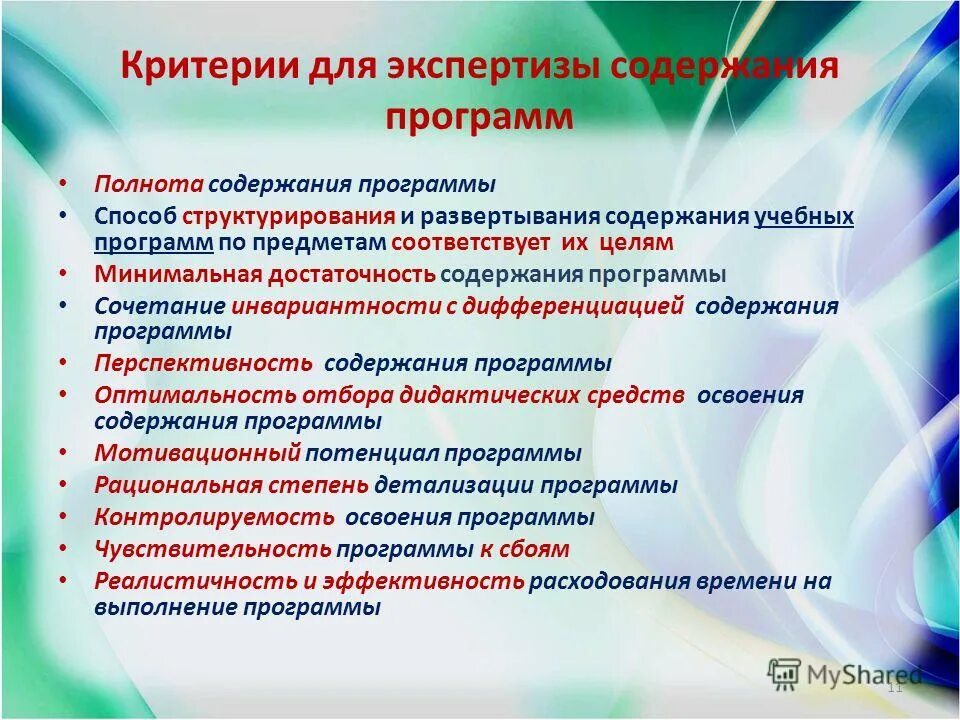 Критерии для экспертизы содержания программ

• Полнота содержания программы
• Способ структурирования и развертывания содержания учебных программ по предметам соответствует их целям
• Минимальная достаточность содержания программы
• Сочетание инвариантности с дифференциацией содержания программы
• Перспективность содержания программы
• Оптимальность отбора дидактических средств освоения содержания программы
• Мотивационный потенциал программы
• Рациональная степень детализации программы
• Контролируемость освоения программы
• Чувствительность программы к сбоям
• Реалистичность и эффективность расходования времени на выполнение программы

MyShared
11